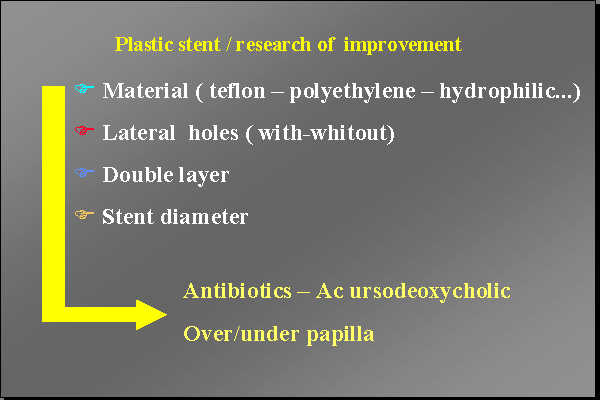 Plastic stent / research of improvement

☞ Material ( teflon – polyethylene – hydrophilic...)

☞ Lateral holes ( with-whitout)

☞ Double layer

☞ Stent diameter

Antibiotics – Ac ursodeoxycholic

Over/under papilla